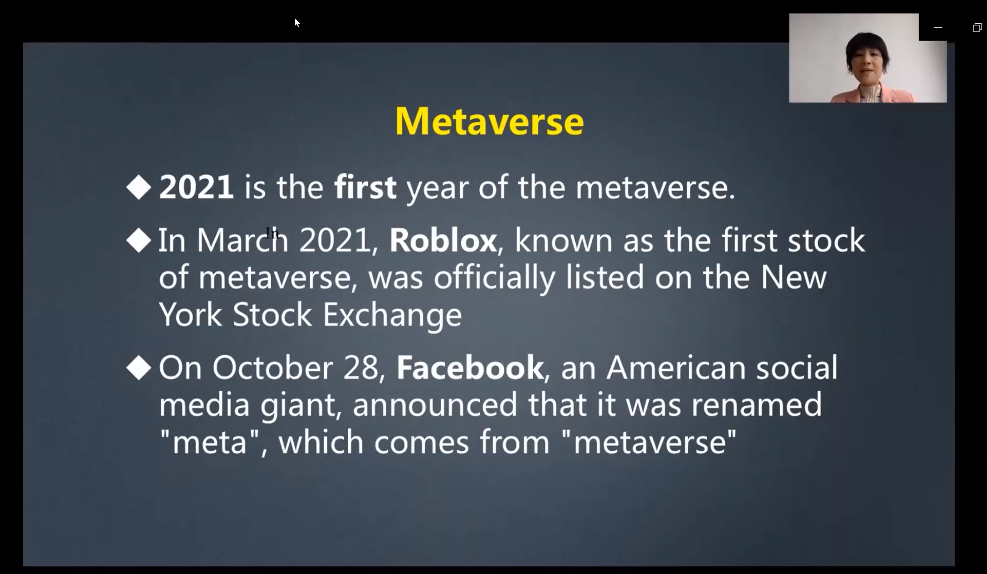 Metaverse

◆ 2021 is the first year of the metaverse.

◆ In March 2021, Roblox, known as the first stock of metaverse, was officially listed on the New York Stock Exchange

◆ On October 28, Facebook, an American social media giant, announced that it was renamed "meta", which comes from "metaverse"